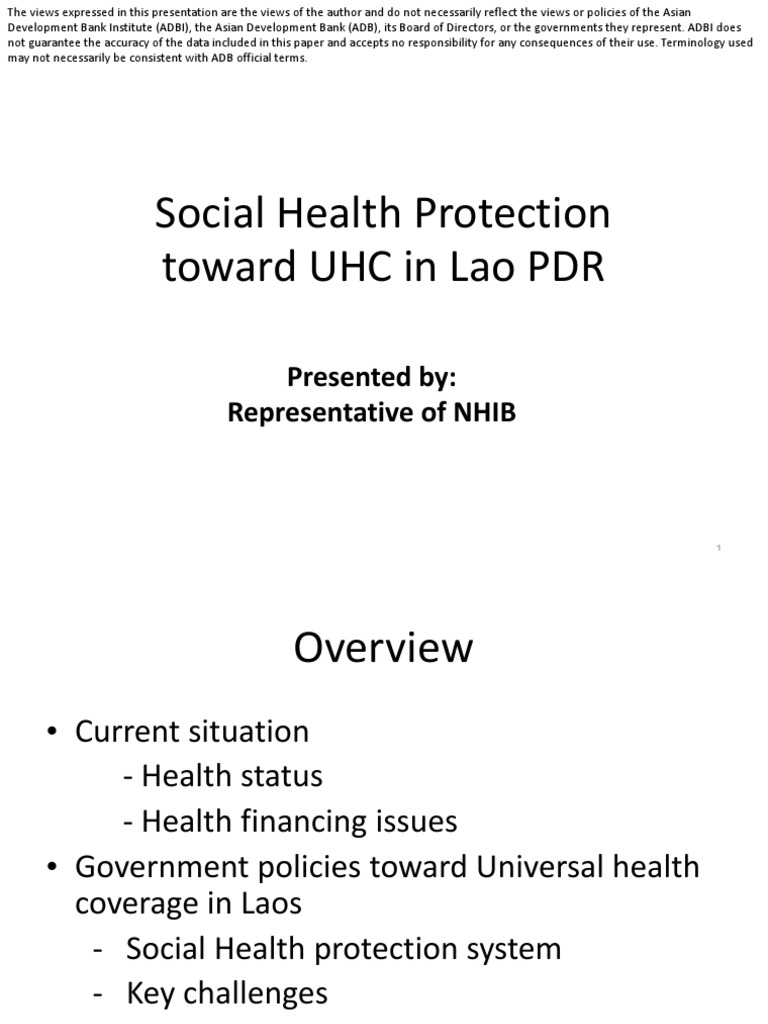 The views expressed in this presentation are the views of the author and do not necessarily reflect the views or policies of the Asian Development Bank Institute (ADBI), the Asian Development Bank (ADB), its Board of Directors, or the governments they represent. ADBI does not guarantee the accuracy of the data included in this paper and accepts no responsibility for any consequences of their use. Terminology used may not necessarily be consistent with ADB official terms.

Social Health Protection toward UHC in Lao PDR

Presented by:
Representative of NHIB

1

Overview

• Current situation
- Health status
- Health financing issues
• Government policies toward Universal health coverage in Laos
- Social Health protection system
- Key challenges